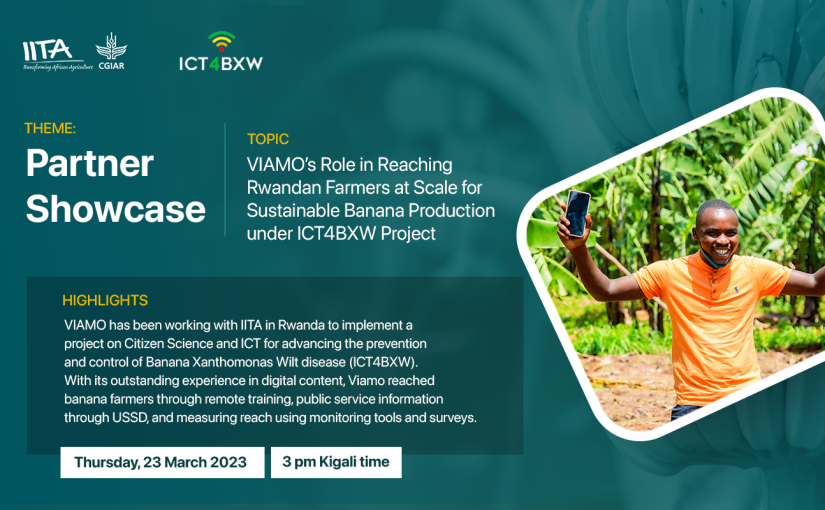 IITA
Transforming African Agriculture

CGIAR

ICT4BXW

THEME:
Partner Showcase

TOPIC
VIAMO's Role in Reaching Rwandan Farmers at Scale for Sustainable Banana Production under ICT4BXW Project

HIGHLIGHTS
VIAMO has been working with IITA in Rwanda to implement a project on Citizen Science and ICT for advancing the prevention and control of Banana Xanthomonas Wilt disease (ICT4BXW). With its outstanding experience in digital content, Viamo reached banana farmers through remote training, public service information through USSD, and measuring reach using monitoring tools and surveys.

Thursday, 23 March 2023

3 pm Kigali time